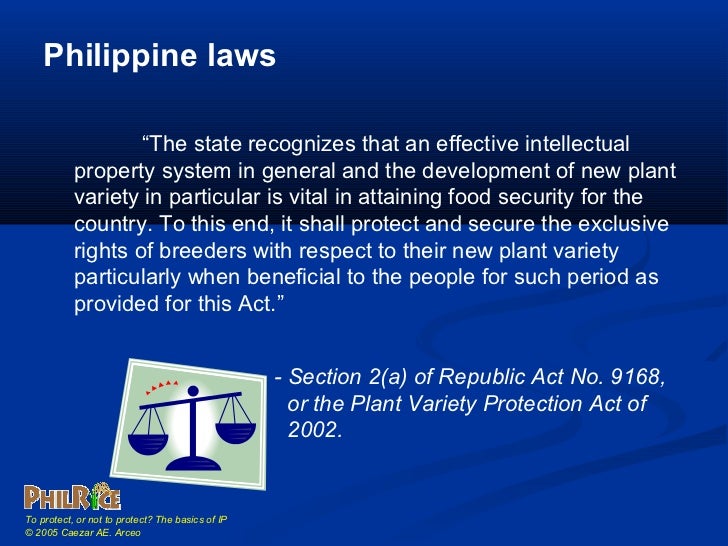 Philippine laws

“The state recognizes that an effective intellectual property system in general and the development of new plant variety in particular is vital in attaining food security for the country. To this end, it shall protect and secure the exclusive rights of breeders with respect to their new plant variety particularly when beneficial to the people for such period as provided for this Act.”

- Section 2(a) of Republic Act No. 9168, or the Plant Variety Protection Act of 2002.

PHILRICE

To protect, or not to protect? The basics of IP
© 2005 Caezar AE. Arceo